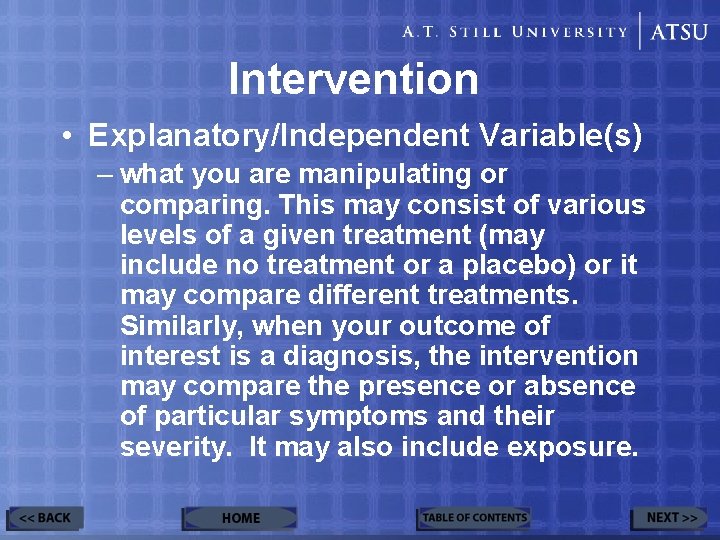 A.T. STILL UNIVERSITY | ATSU

Intervention

• Explanatory/Independent Variable(s)

– what you are manipulating or comparing. This may consist of various levels of a given treatment (may include no treatment or a placebo) or it may compare different treatments. Similarly, when your outcome of interest is a diagnosis, the intervention may compare the presence or absence of particular symptoms and their severity. It may also include exposure.

<< BACK

HOME

TABLE OF CONTENTS

NEXT >>